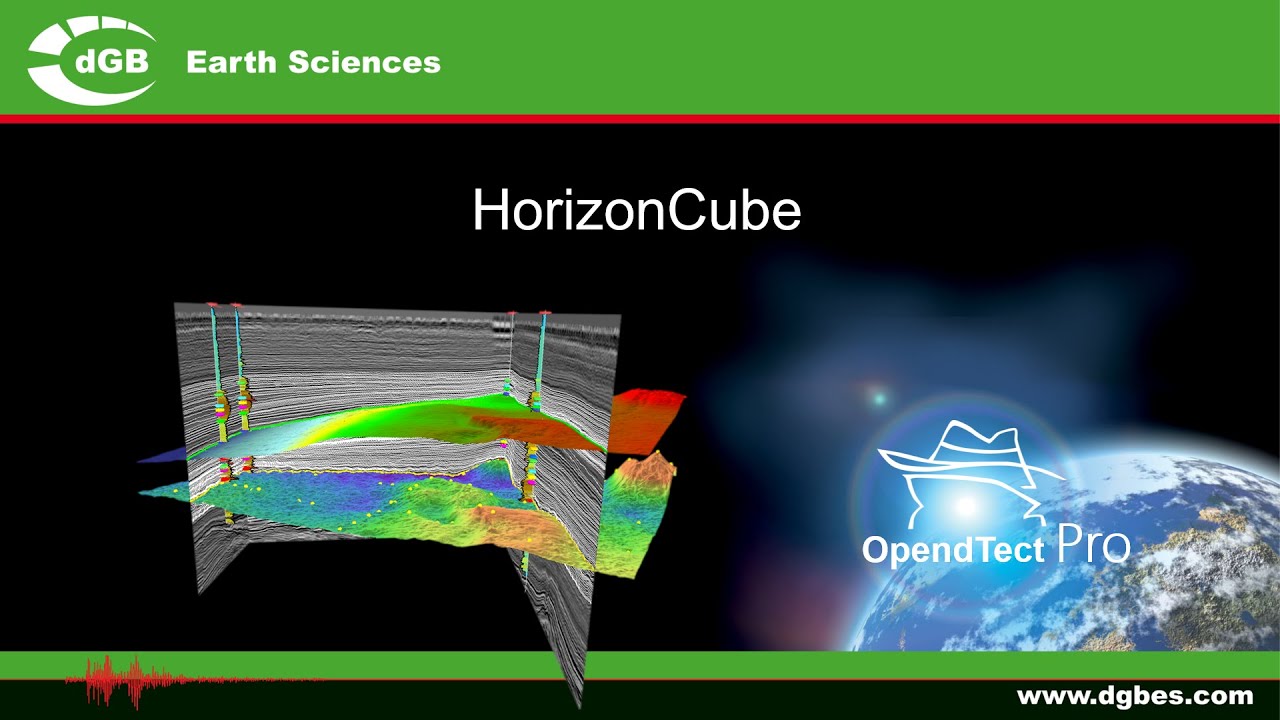 dGB Earth Sciences

HorizonCube

OpendTect Pro

www.dgbes.com